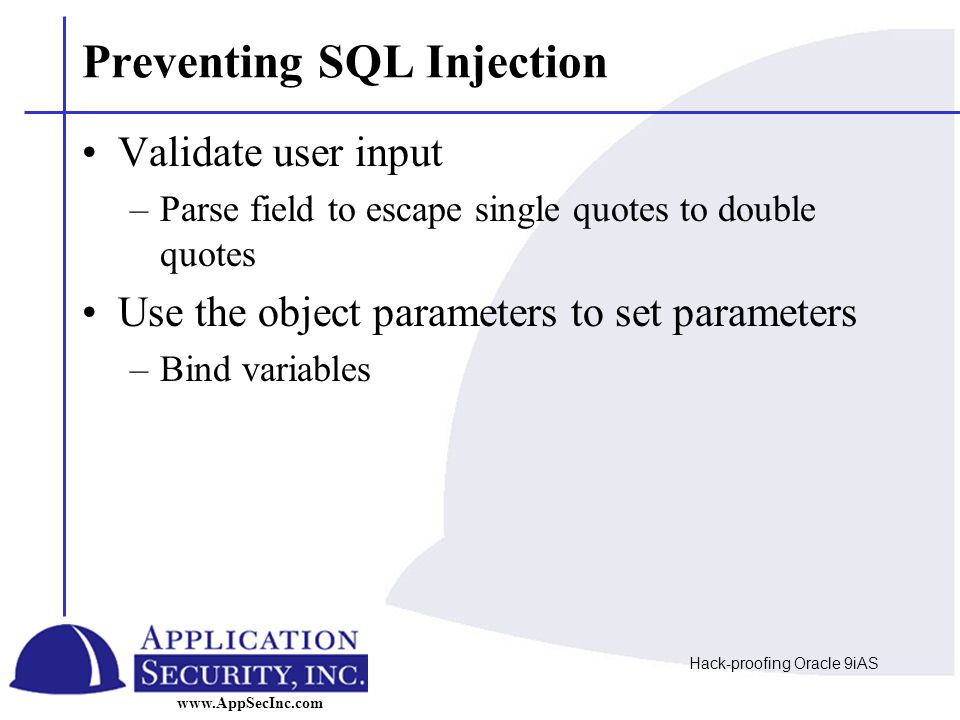 Preventing SQL Injection

• Validate user input
– Parse field to escape single quotes to double quotes

• Use the object parameters to set parameters
– Bind variables

APPLICATION SECURITY, INC.
www.AppSecInc.com

Hack-proofing Oracle 9iAS